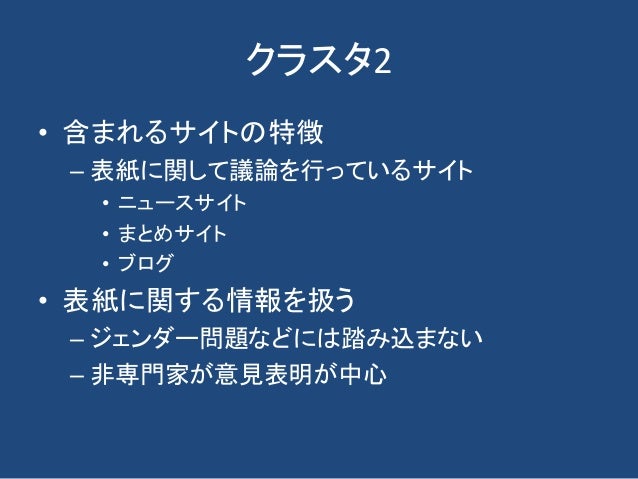 クラスタ2

• 含まれるサイトの特徴
– 表紙に関して議論を行っているサイト
• ニュースサイト
• まとめサイト
• ブログ

• 表紙に関する情報を扱う
– ジェンダー問題などには踏み込まない
– 非専門家が意見表明が中心